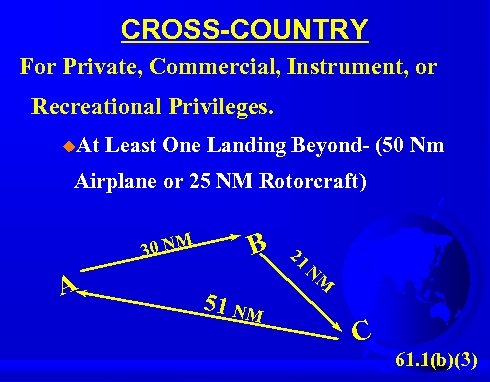 CROSS-COUNTRY

For Private, Commercial, Instrument, or Recreational Privileges.

At Least One Landing Beyond- (50 Nm Airplane or 25 NM Rotorcraft)

30 NM
B
21 NM
A
51 NM
C

61.1(b)(3)